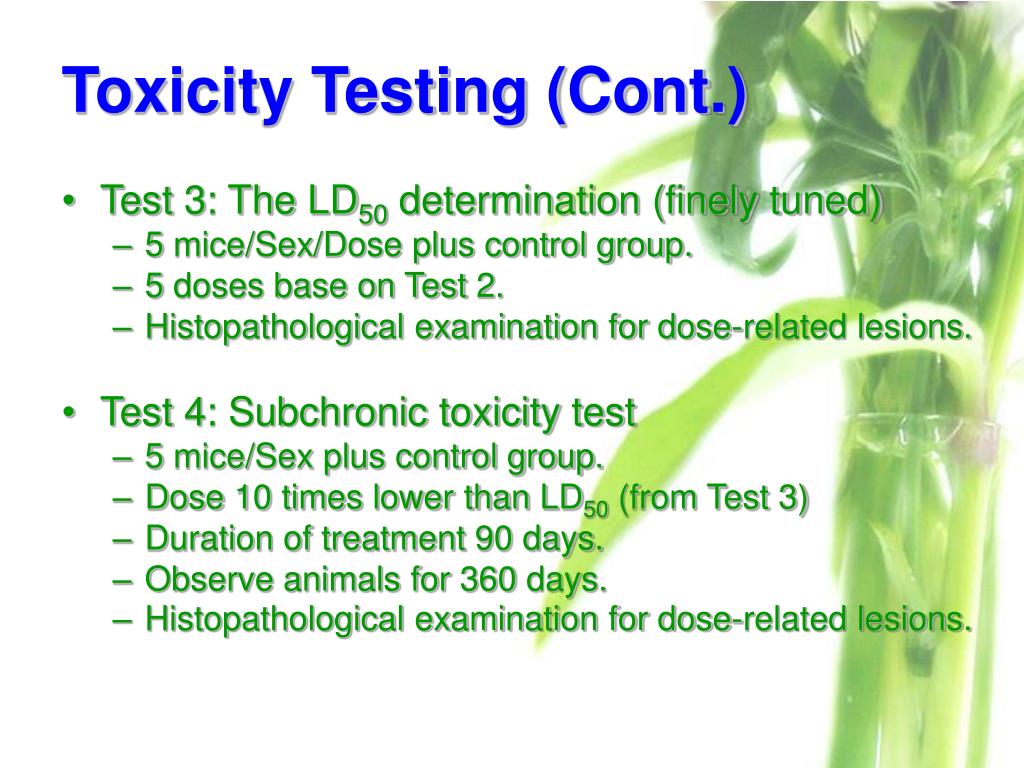 Toxicity Testing (Cont.)

• Test 3: The $LD_{50}$ determination (finely tuned)
– 5 mice/Sex/Dose plus control group.
– 5 doses base on Test 2.
– Histopathological examination for dose-related lesions.

• Test 4: Subchronic toxicity test
– 5 mice/Sex plus control group.
– Dose 10 times lower than $LD_{50}$ (from Test 3)
– Duration of treatment 90 days.
– Observe animals for 360 days.
– Histopathological examination for dose-related lesions.